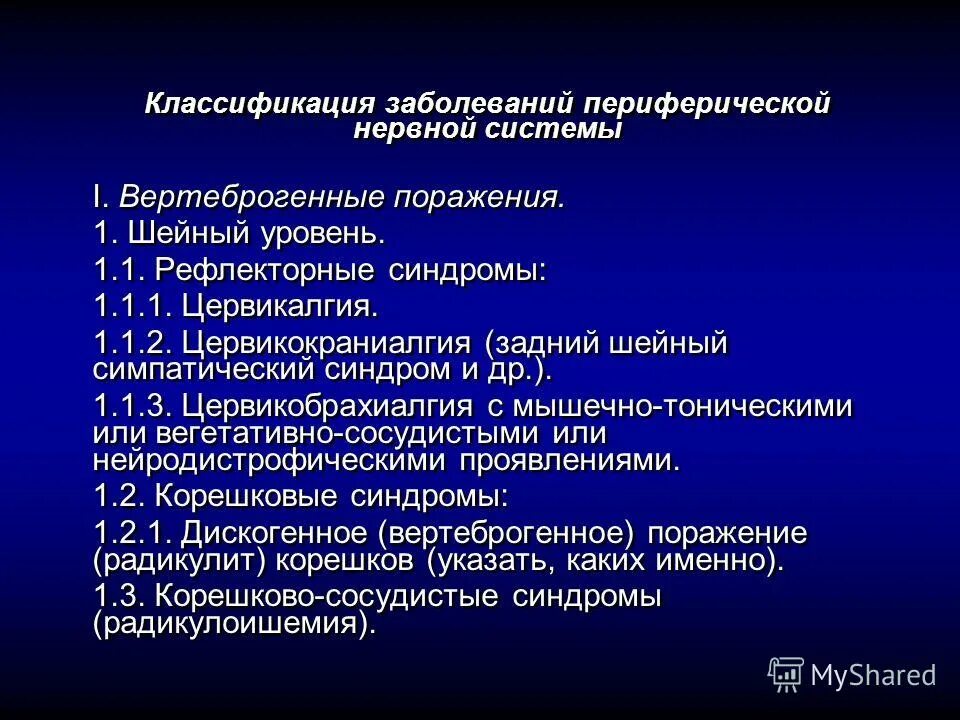 Классификация заболеваний периферической нервной системы

I. Вертеброгенные поражения.

1. Шейный уровень.

1.1. Рефлекторные синдромы:

1.1.1. Цервикалгия.

1.1.2. Цервикокраниалгия (задний шейный симпатический синдром и др.).

1.1.3. Цервикобрахиалгия с мышечно-тоническими или вегетативно-сосудистыми или нейродистрофическими проявлениями.

1.2. Корешковые синдромы:

1.2.1. Дискогенное (вертеброгенное) поражение (радикулит) корешков (указать, каких именно).

1.3. Корешково-сосудистые синдромы (радикулоишемия).

MyShared